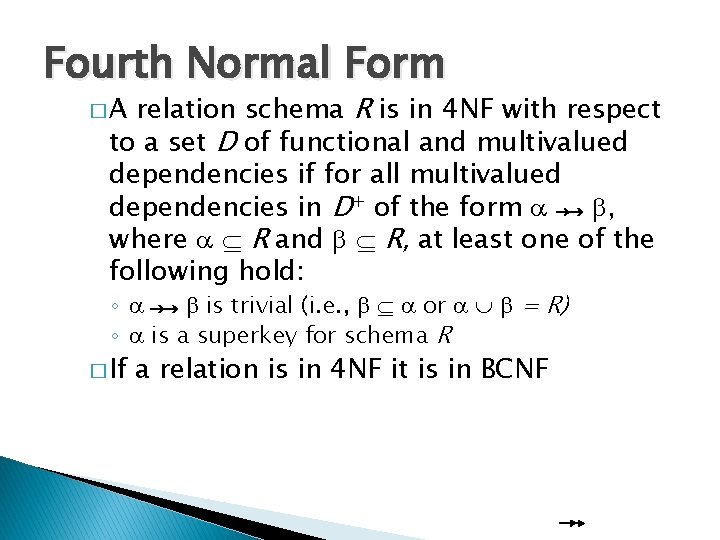 Fourth Normal Form

□ A relation schema $R$ is in 4NF with respect to a set $D$ of functional and multivalued dependencies if for all multivalued dependencies in $D^+$ of the form $\alpha \twoheadrightarrow \beta$, where $\alpha \subseteq R$ and $\beta \subseteq R$, at least one of the following hold:

◦ $\alpha \twoheadrightarrow \beta$ is trivial (i.e., $\beta \subseteq \alpha$ or $\alpha \cup \beta = R$)

◦ $\alpha$ is a superkey for schema $R$

□ If a relation is in 4NF it is in BCNF

$\twoheadrightarrow$